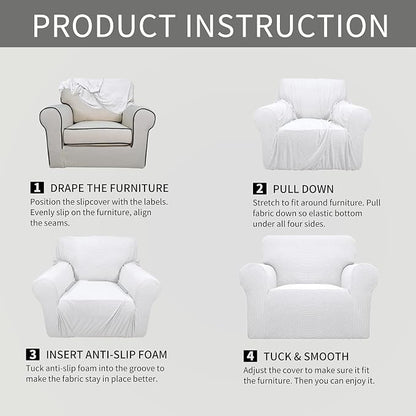 PRODUCT INSTRUCTION

1 DRAPE THE FURNITURE
Position the slipcover with the labels. Evenly slip on the furniture, align the seams.

2 PULL DOWN
Stretch to fit around furniture. Pull fabric down so elastic bottom under all four sides.

3 INSERT ANTI-SLIP FOAM
Tuck anti-slip foam into the groove to make the fabric stay in place better.

4 TUCK & SMOOTH
Adjust the cover to make sure it fit the furniture. Then you can enjoy it.